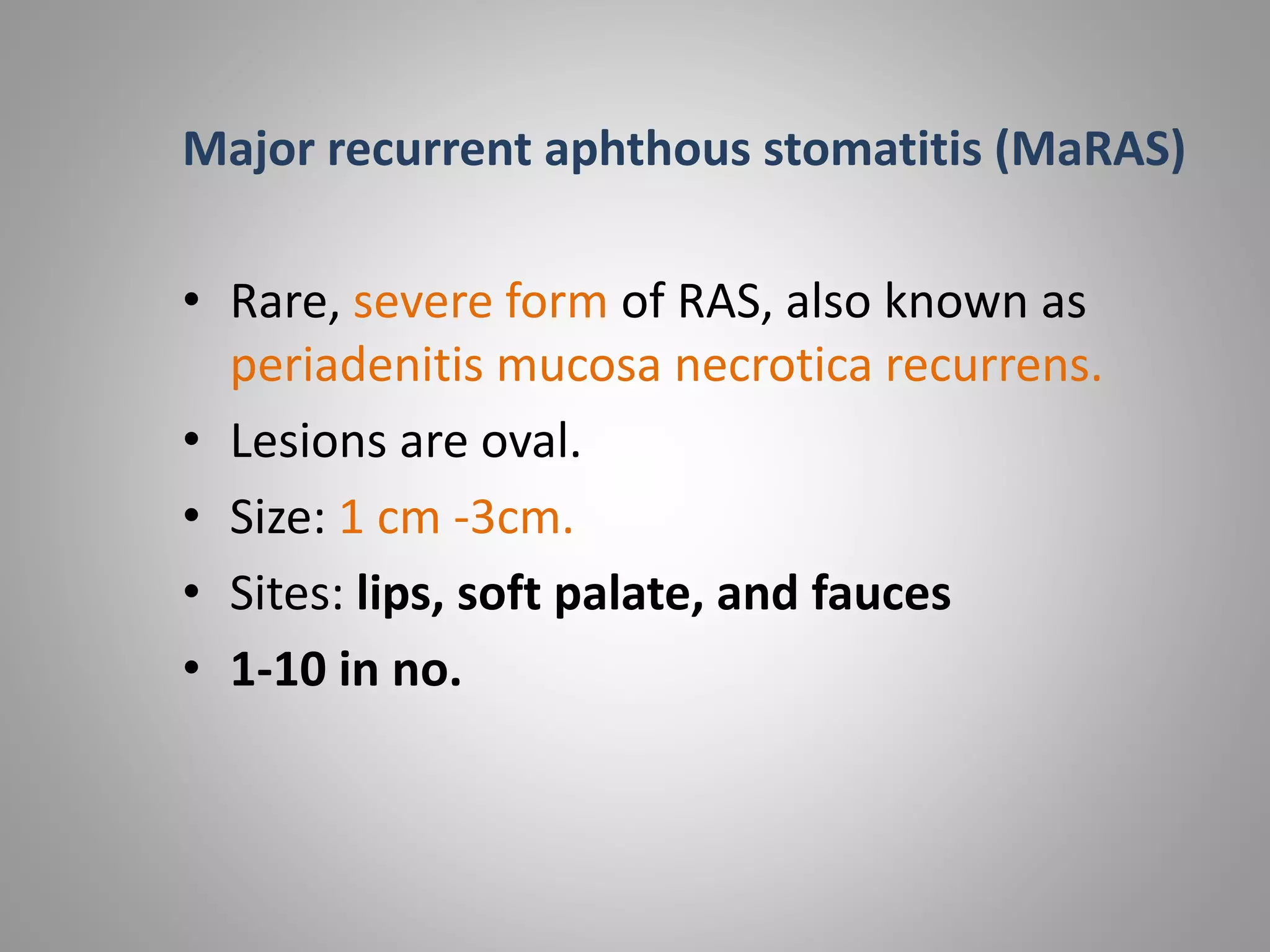 Major recurrent aphthous stomatitis (MaRAS)

• Rare, severe form of RAS, also known as periadenitis mucosa necrotica recurrens.
• Lesions are oval.
• Size: 1 cm -3cm.
• Sites: lips, soft palate, and fauces
• 1-10 in no.